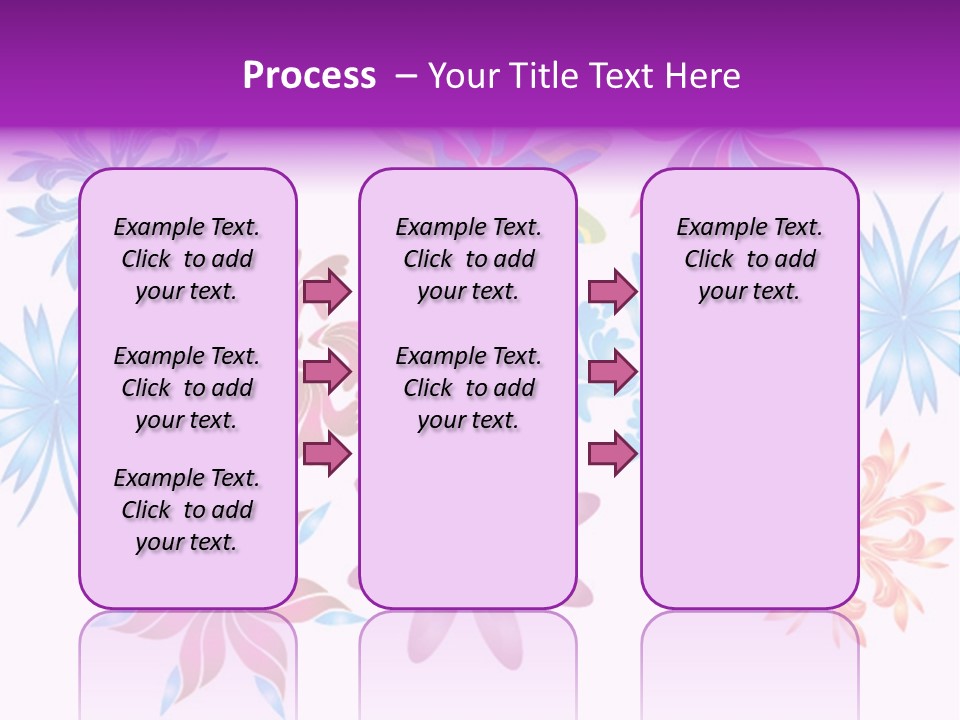 Process – Your Title Text Here

Example Text. Click to add your text.

Example Text. Click to add your text.

Example Text. Click to add your text.

Example Text. Click to add your text.

Example Text. Click to add your text.

Example Text. Click to add your text.